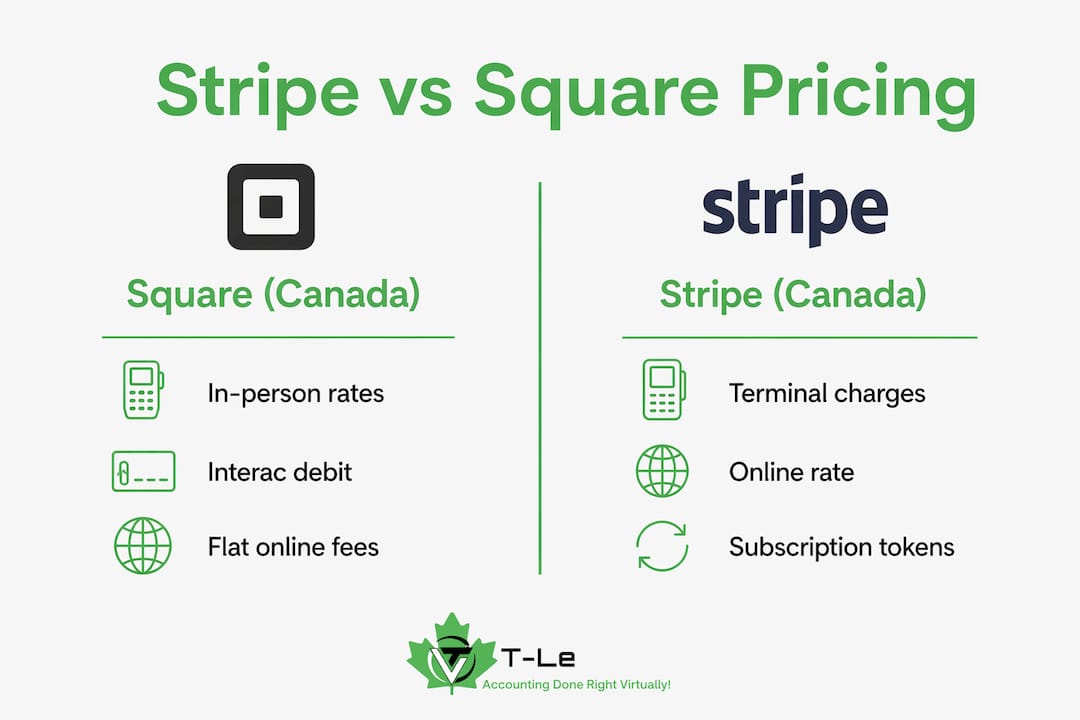 Stripe vs Square Pricing

Square (Canada)

In-person rates

Interac debit

Flat online fees

stripe

Stripe (Canada)

Terminal charges

Online rate

Subscription tokens

T-Le
Accounting Done Right Virtually!